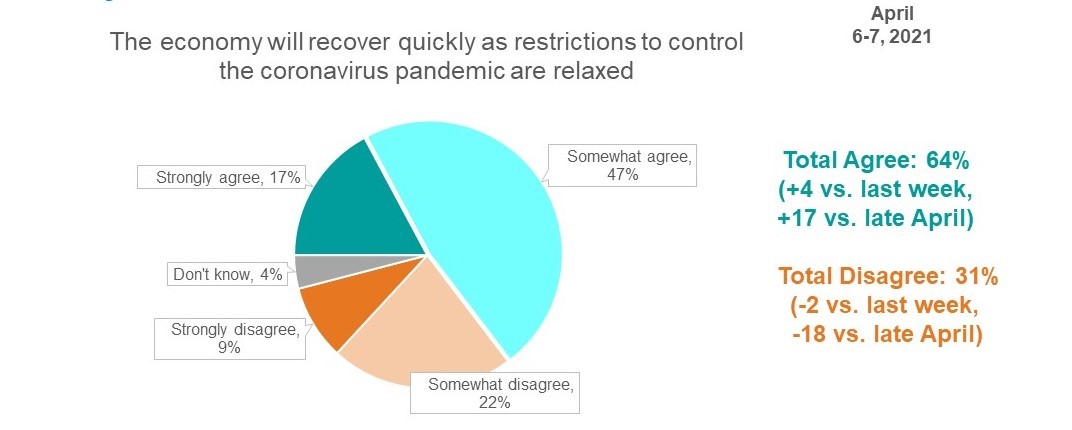 April
6-7, 2021

The economy will recover quickly as restrictions to control the coronavirus pandemic are relaxed

Strongly agree, 17%

Somewhat agree, 47%

Don't know, 4%

Strongly disagree, 9%

Somewhat disagree, 22%

Total Agree: 64%
(+4 vs. last week,
+17 vs. late April)

Total Disagree: 31%
(-2 vs. last week,
-18 vs. late April)